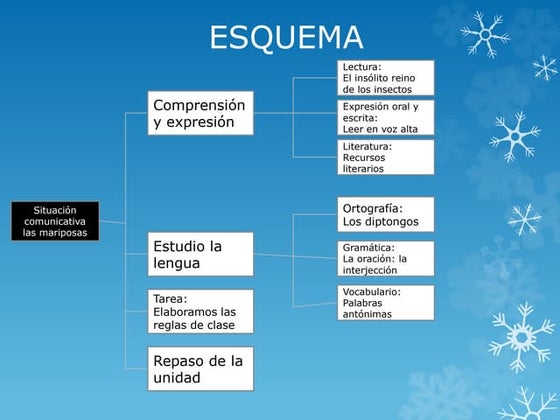 ESQUEMA

Situación comunicativa las mariposas

Comprensión y expresión

Lectura: El insólito reino de los insectos

Expresión oral y escrita: Leer en voz alta

Literatura: Recursos literarios

Estudio la lengua

Ortografía: Los diptongos

Gramática: La oración: la interjección

Vocabulario: Palabras antónimas

Tarea: Elaboramos las reglas de clase

Repaso de la unidad